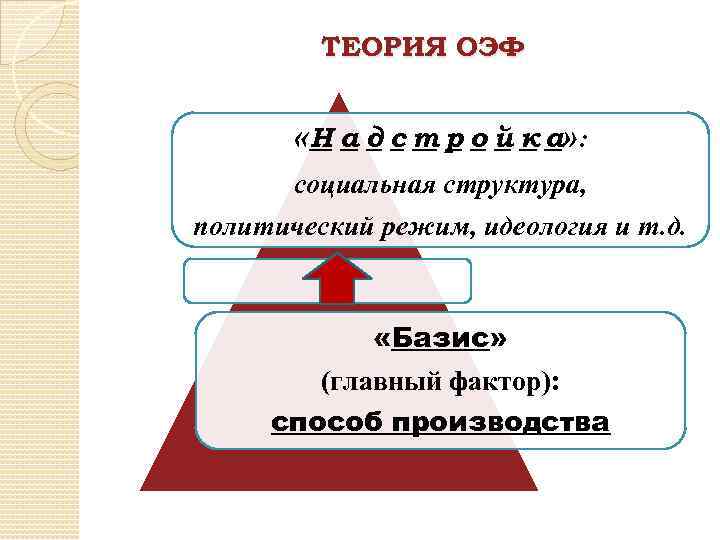 ТЕОРИЯ ОЭФ

«Н а д с т р о й к а»:
социальная структура,
политический режим, идеология и т.д.

«Базис»
(главный фактор):
способ производства